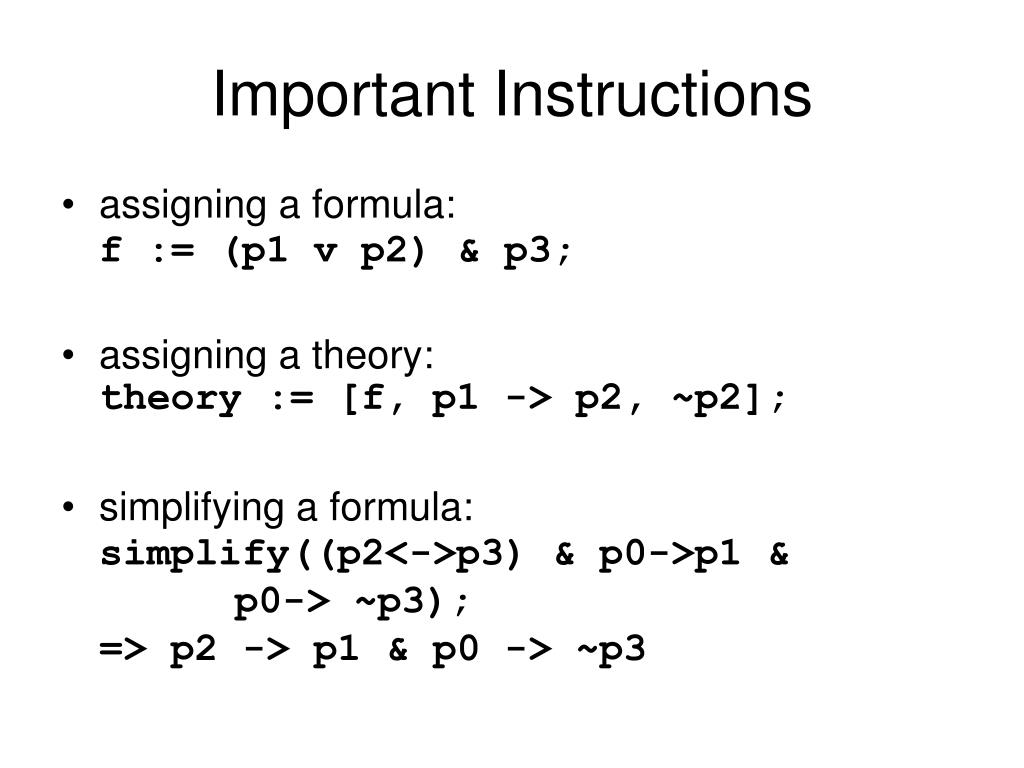 Important Instructions

• assigning a formula:
f := (p1 v p2) & p3;

• assigning a theory:
theory := [f, p1 -> p2, ~p2];

• simplifying a formula:
simplify((p2<->p3) & p0->p1 &
p0-> ~p3);
=> p2 -> p1 & p0 -> ~p3